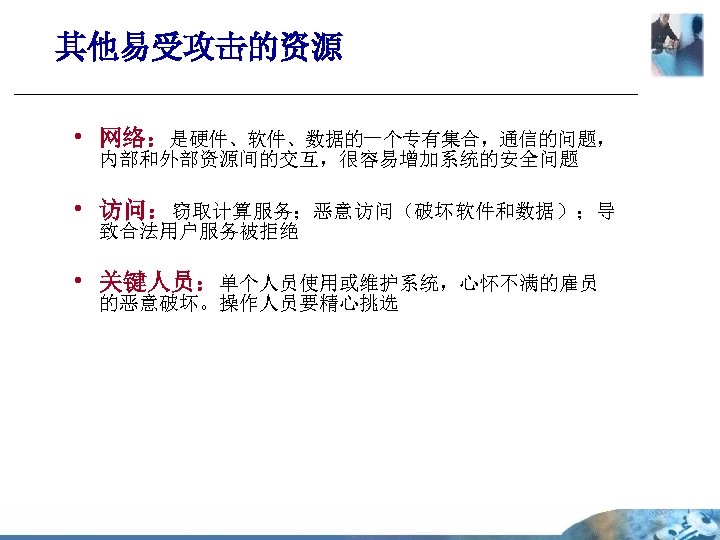 其他易受攻击的资源

• 网络：是硬件、软件、数据的一个专有集合，通信的问题，内部和外部资源间的交互，很容易增加系统的安全问题

• 访问：窃取计算服务；恶意访问（破坏软件和数据）；导致合法用户服务被拒绝

• 关键人员：单个人员使用或维护系统，心怀不满的雇员的恶意破坏。操作人员要精心挑选